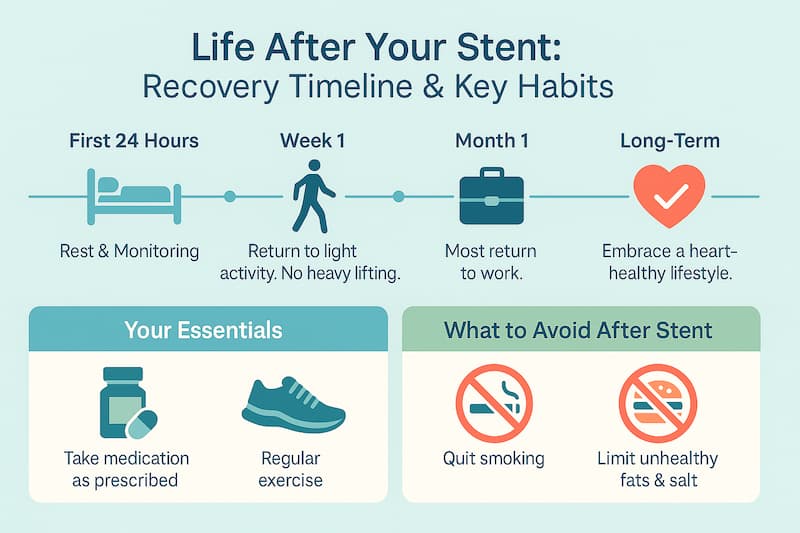 Life After Your Stent:
Recovery Timeline & Key Habits

First 24 Hours

Rest & Monitoring

Week 1

Return to light activity. No heavy lifting.

Month 1

Most return to work.

Long-Term

Embrace a heart-healthy lifestyle.

Your Essentials

Take medication as prescribed

Regular exercise

What to Avoid After Stent

Quit smoking

Limit unhealthy fats & salt